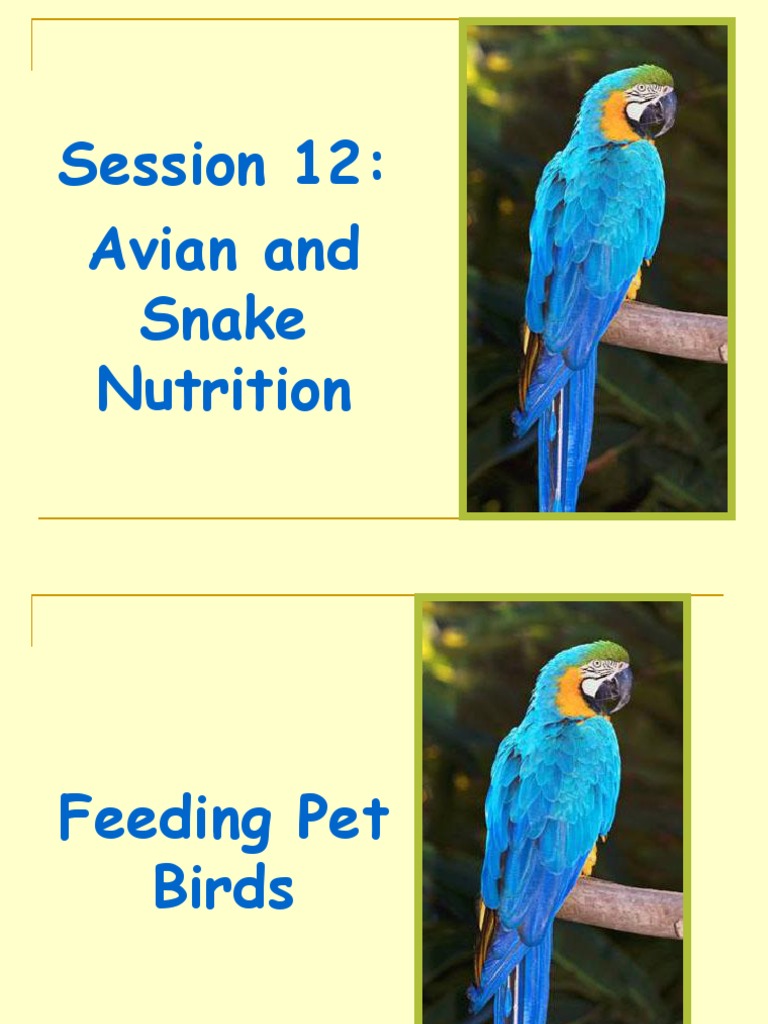 Session 12:
Avian and Snake Nutrition

Feeding Pet Birds